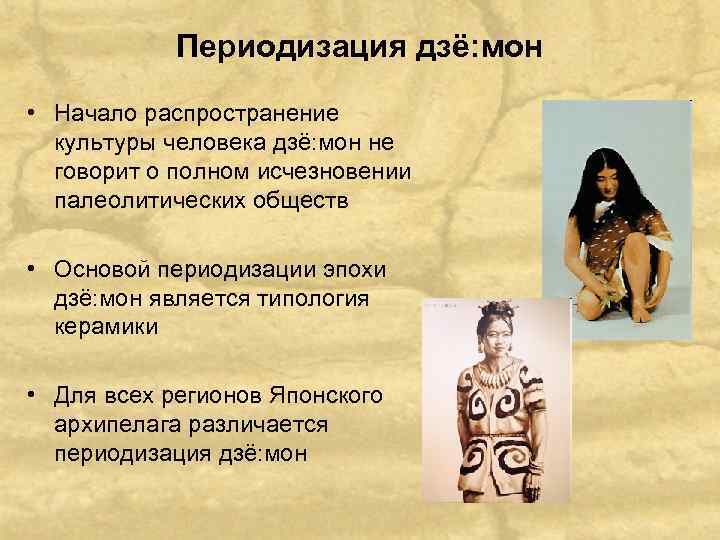 Периодизация дзё:мон

• Начало распространение культуры человека дзё:мон не говорит о полном исчезновении палеолитических обществ

• Основой периодизации эпохи дзё:мон является типология керамики

• Для всех регионов Японского архипелага различается периодизация дзё:мон